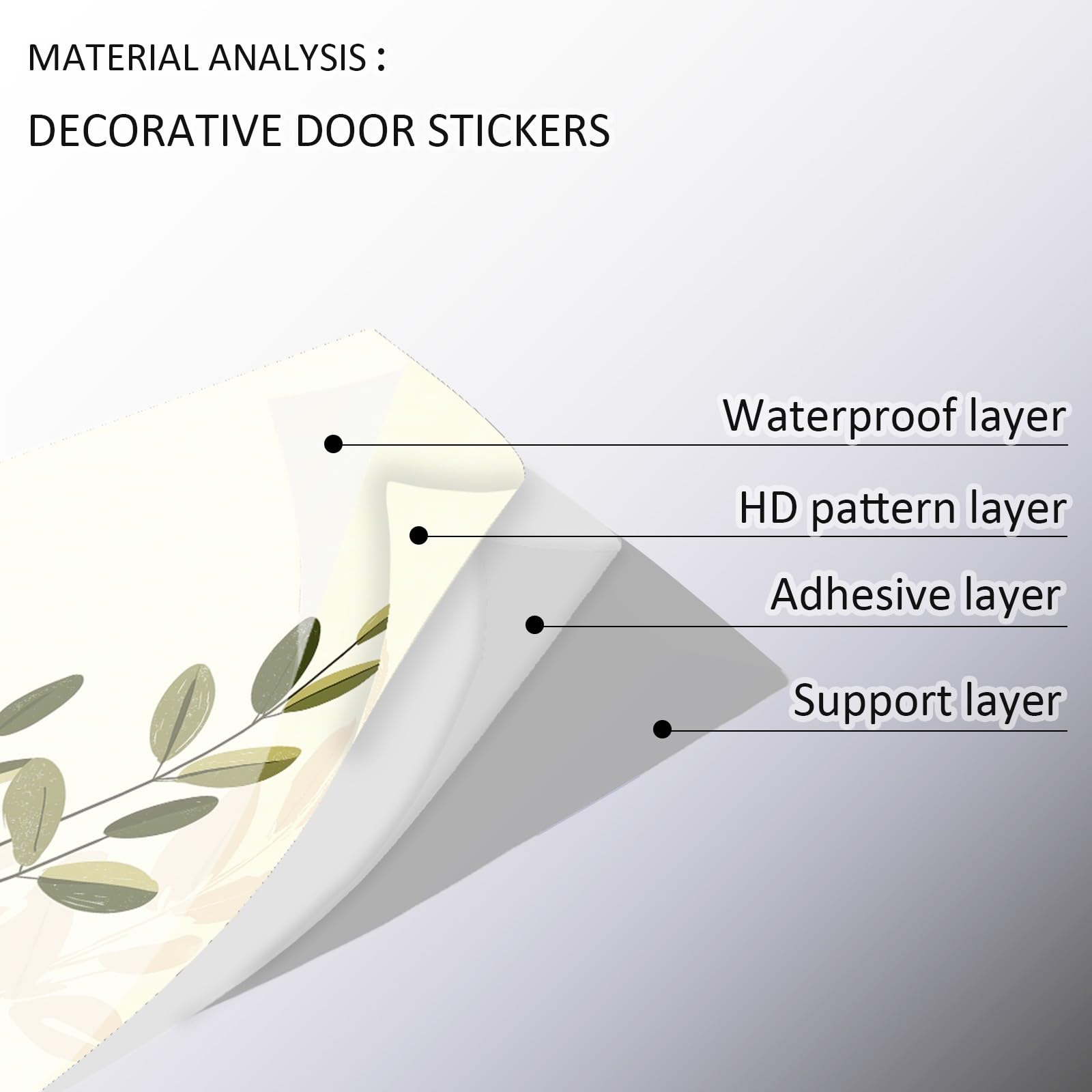 MATERIAL ANALYSIS :

DECORATIVE DOOR STICKERS

Waterproof layer

HD pattern layer

Adhesive layer

Support layer